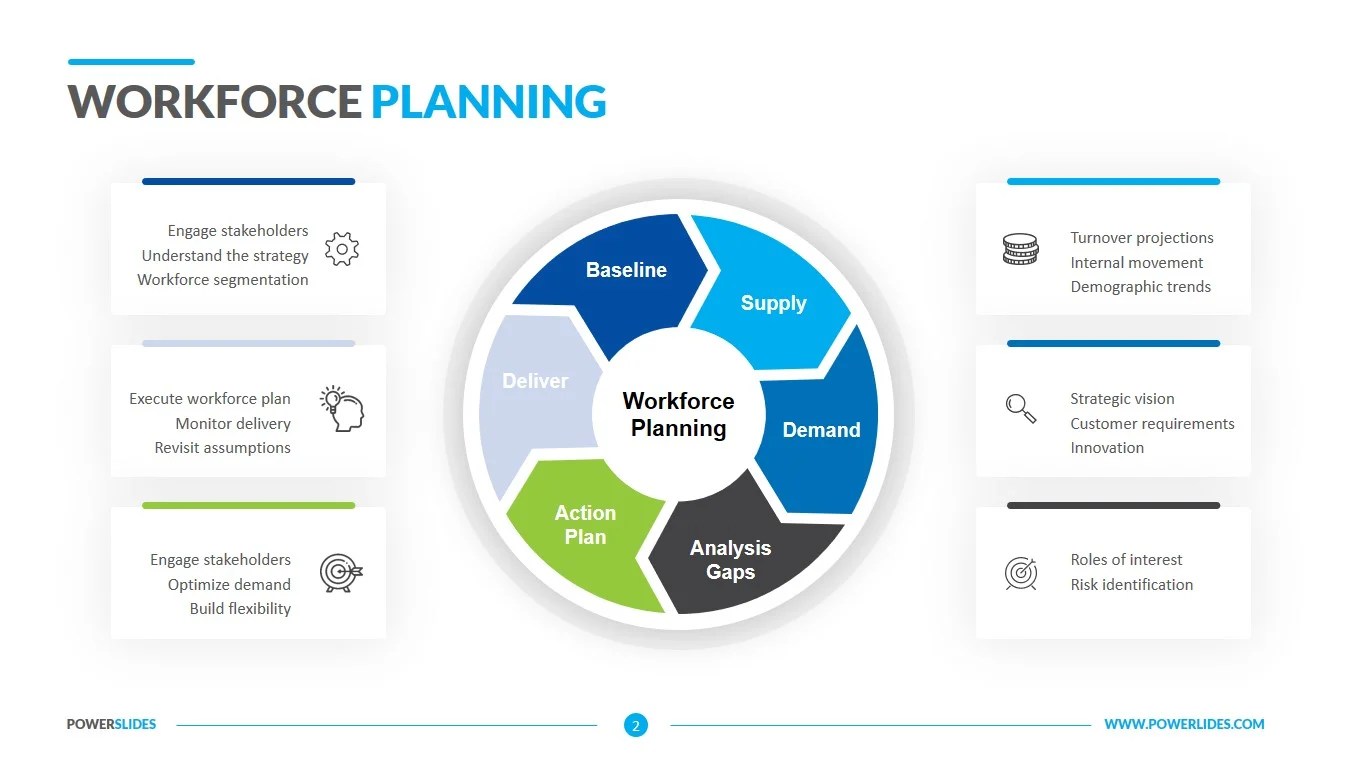 WORKFORCE PLANNING

Engage stakeholders
Understand the strategy
Workforce segmentation

Execute workforce plan
Monitor delivery
Revisit assumptions

Engage stakeholders
Optimize demand
Build flexibility

Baseline
Supply
Demand
Analysis Gaps
Action Plan
Deliver
Workforce Planning

Turnover projections
Internal movement
Demographic trends

Strategic vision
Customer requirements
Innovation

Roles of interest
Risk identification

POWERSLIDES
2
WWW.POWERLIDES.COM